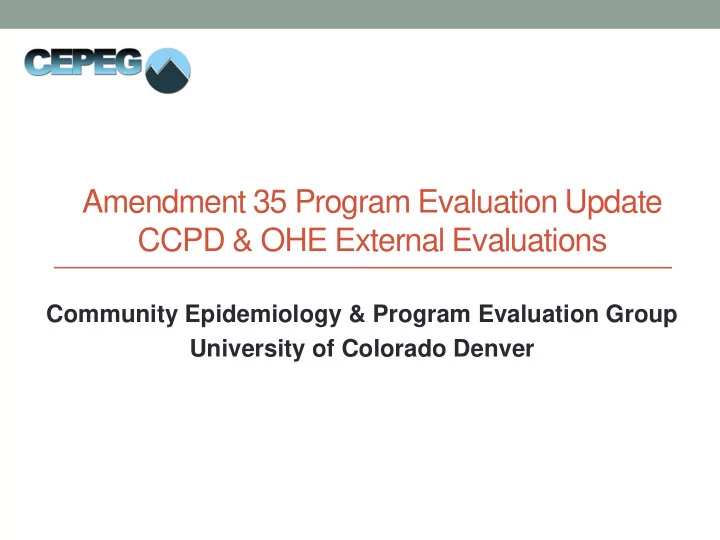 CEPEG

Amendment 35 Program Evaluation Update
CCPD & OHE External Evaluations

Community Epidemiology & Program Evaluation Group
University of Colorado Denver